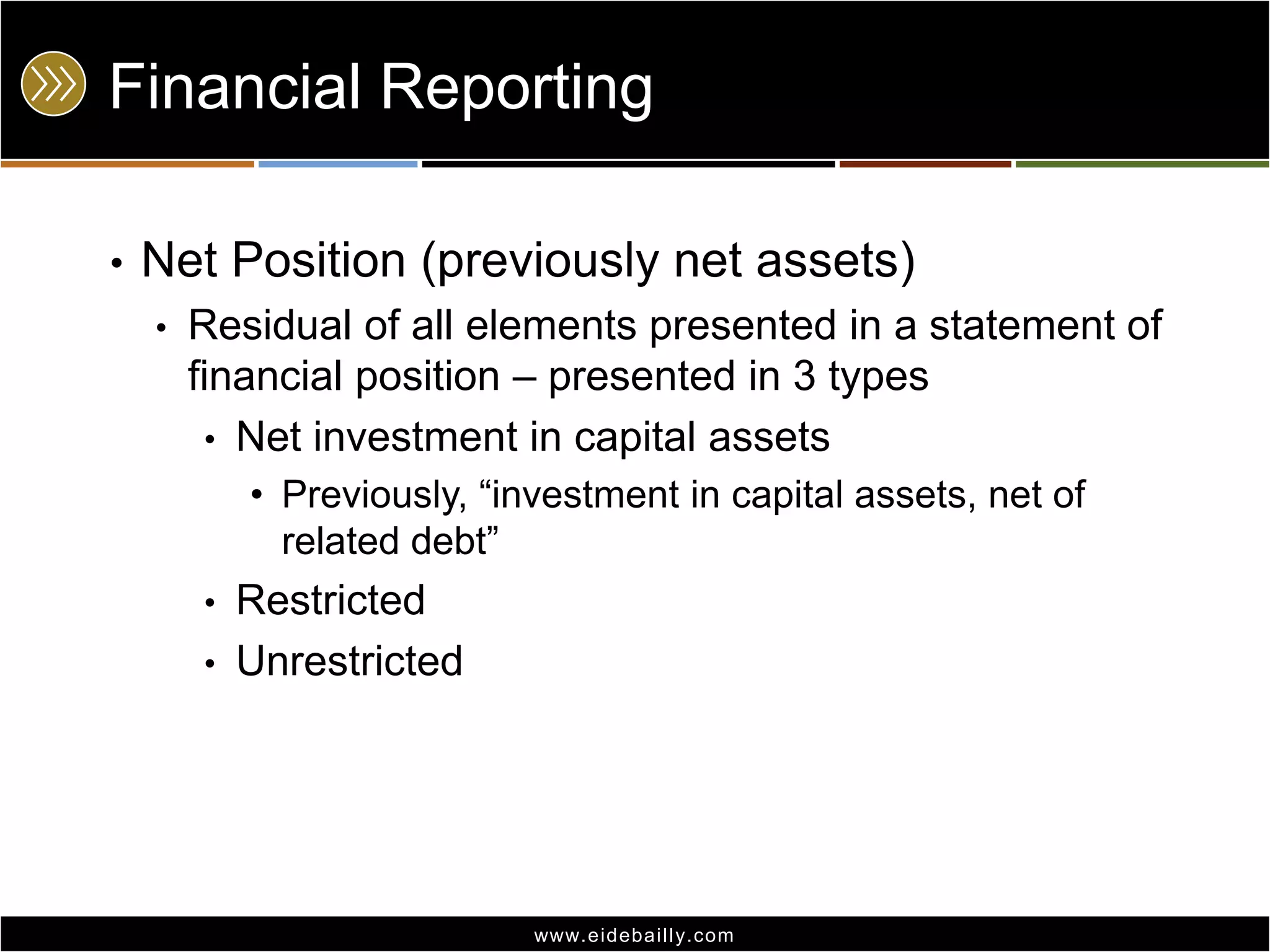 Financial Reporting

• Net Position (previously net assets)
  • Residual of all elements presented in a statement of financial position – presented in 3 types
    • Net investment in capital assets
      • Previously, “investment in capital assets, net of related debt”
    • Restricted
    • Unrestricted

www.eidebailly.com